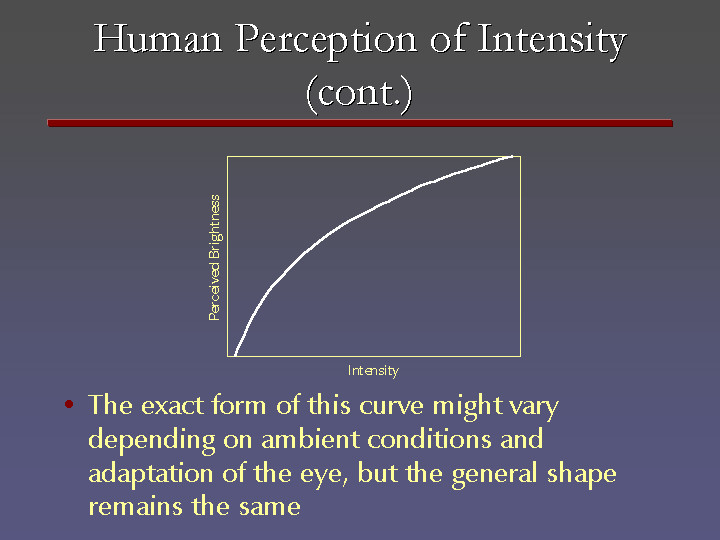 Human Perception of Intensity (cont.)

Perceived Brightness

Intensity

• The exact form of this curve might vary depending on ambient conditions and adaptation of the eye, but the general shape remains the same